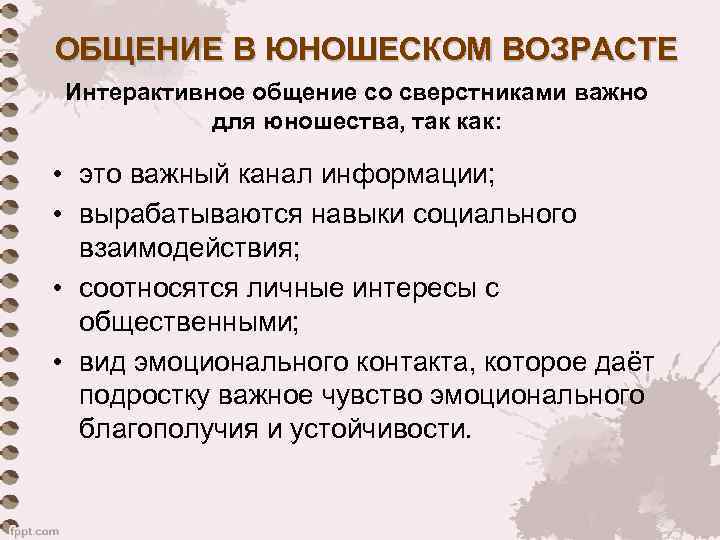 ОБЩЕНИЕ В ЮНОШЕСКОМ ВОЗРАСТЕ

Интерактивное общение со сверстниками важно для юношества, так как:

• это важный канал информации;
• вырабатываются навыки социального взаимодействия;
• соотносятся личные интересы с общественными;
• вид эмоционального контакта, которое даёт подростку важное чувство эмоционального благополучия и устойчивости.

fppt.com